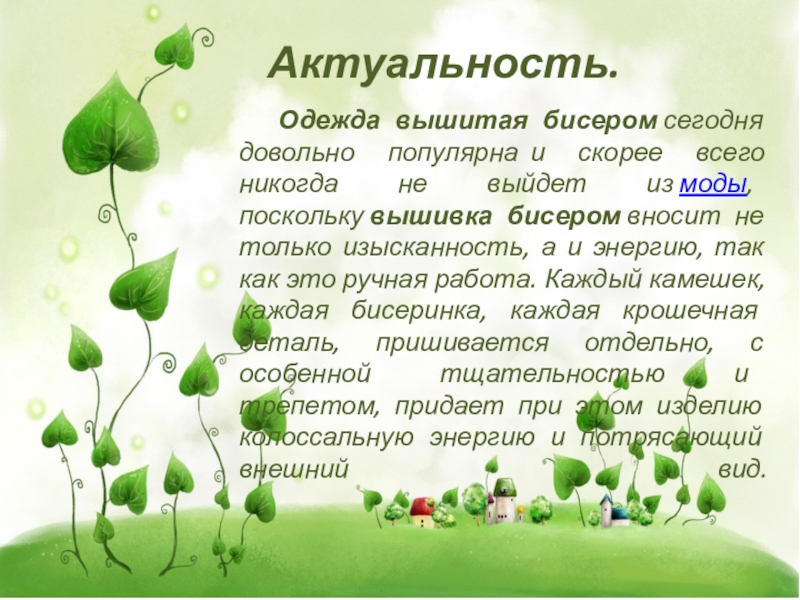 Актуальность.

Одежда вышитая бисером сегодня довольно популярна и скорее всего никогда не выйдет из моды, поскольку вышивка бисером вносит не только изысканность, а и энергию, так как это ручная работа. Каждый камешек, каждая бисеринка, каждая крошечная деталь, пришивается отдельно, с особенной тщательностью и трепетом, придает при этом изделию колоссальную энергию и потрясающий внешний вид.